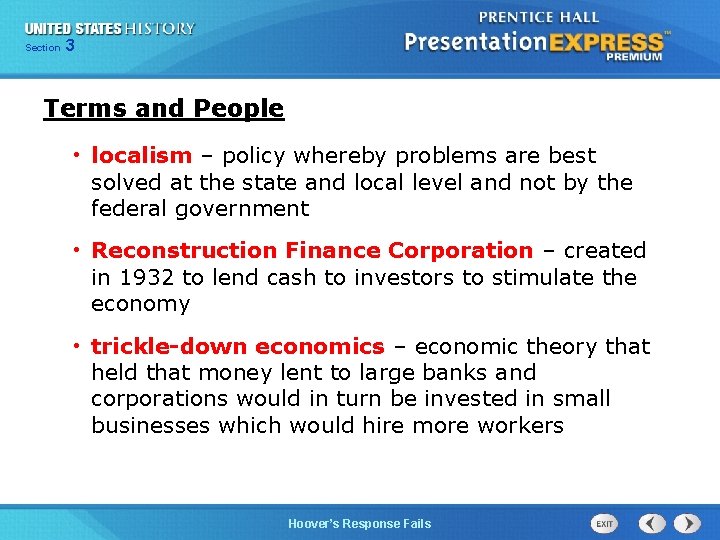 UNITED STATES HISTORY
Section 3

PRENTICE HALL
PresentationEXPRESS™
PREMIUM

Terms and People

• localism – policy whereby problems are best solved at the state and local level and not by the federal government

• Reconstruction Finance Corporation – created in 1932 to lend cash to investors to stimulate the economy

• trickle-down economics – economic theory that held that money lent to large banks and corporations would in turn be invested in small businesses which would hire more workers

Hoover's Response Fails

EXIT